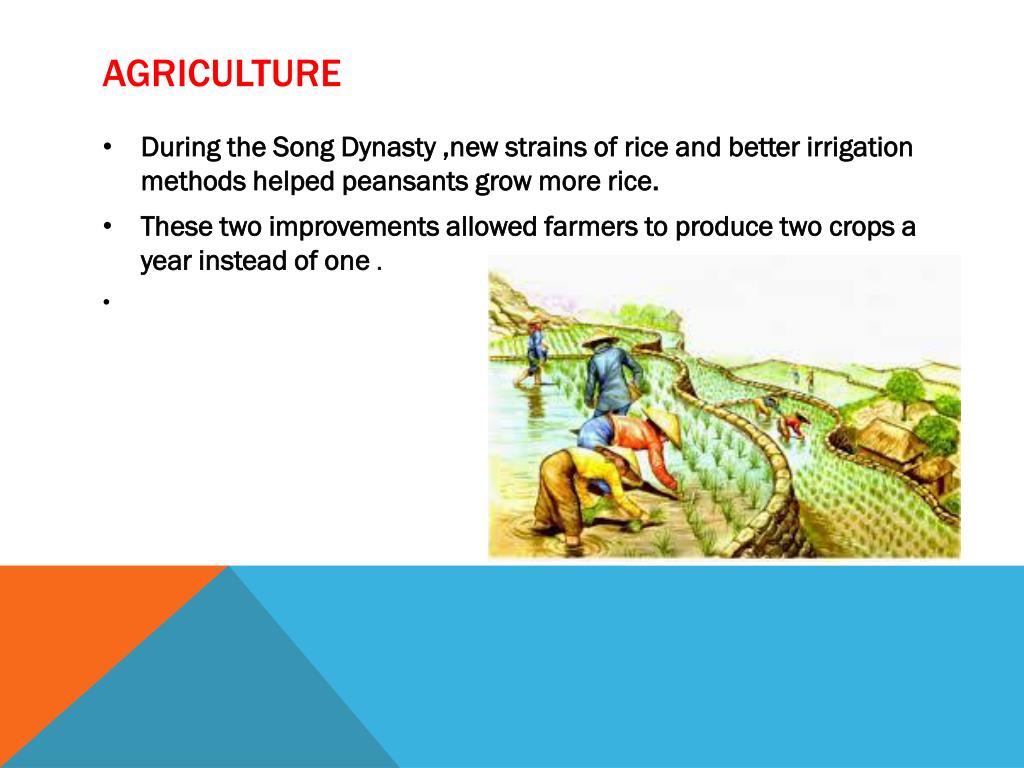 AGRICULTURE

• During the Song Dynasty ,new strains of rice and better irrigation methods helped peansants grow more rice.

• These two improvements allowed farmers to produce two crops a year instead of one .

•